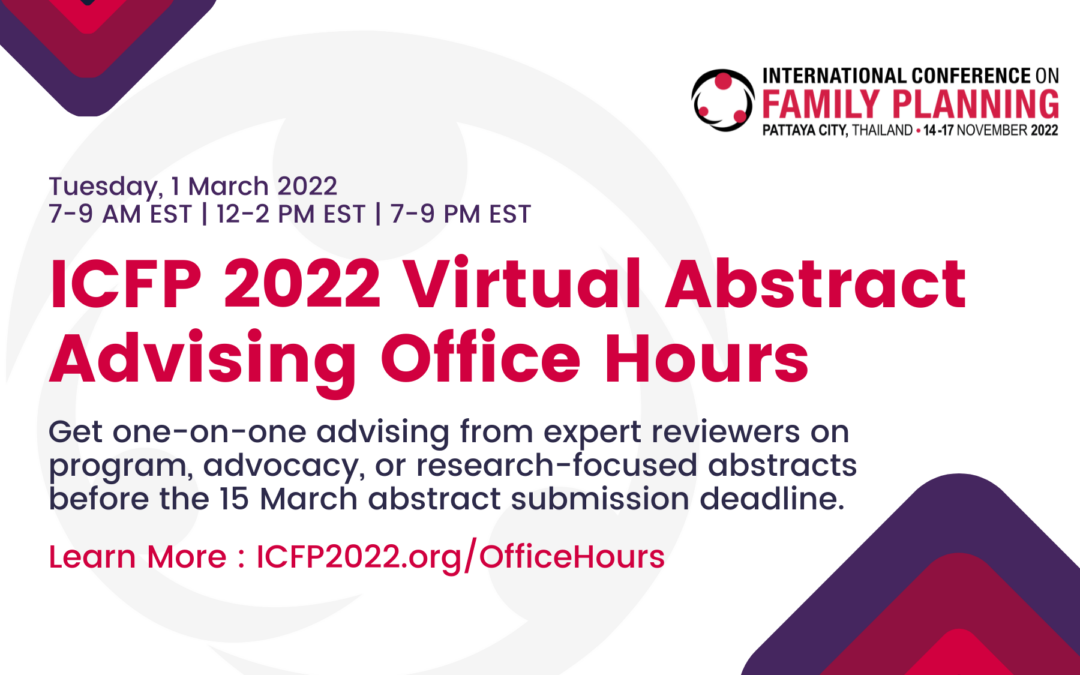 INTERNATIONAL CONFERENCE ON
FAMILY PLANNING
PATTAYA CITY, THAILAND • 14-17 NOVEMBER 2022

Tuesday, 1 March 2022
7-9 AM EST | 12-2 PM EST | 7-9 PM EST

ICFP 2022 Virtual Abstract Advising Office Hours

Get one-on-one advising from expert reviewers on program, advocacy, or research-focused abstracts before the 15 March abstract submission deadline.

Learn More : ICFP2022.org/OfficeHours